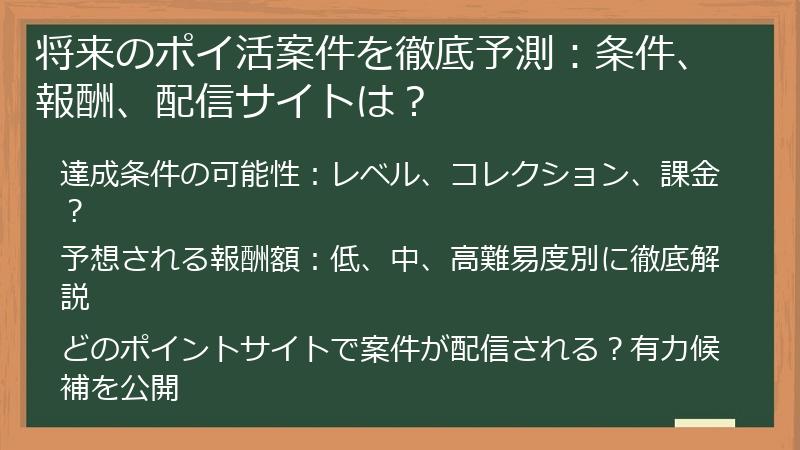 将来のポイ活案件を徹底予測：条件、報酬、配信サイトは？

達成条件の可能性：レベル、コレクション、課金？

予想される報酬額：低、中、高難易度別に徹底解説

どのポイントサイトで案件が配信される？有力候補を公開